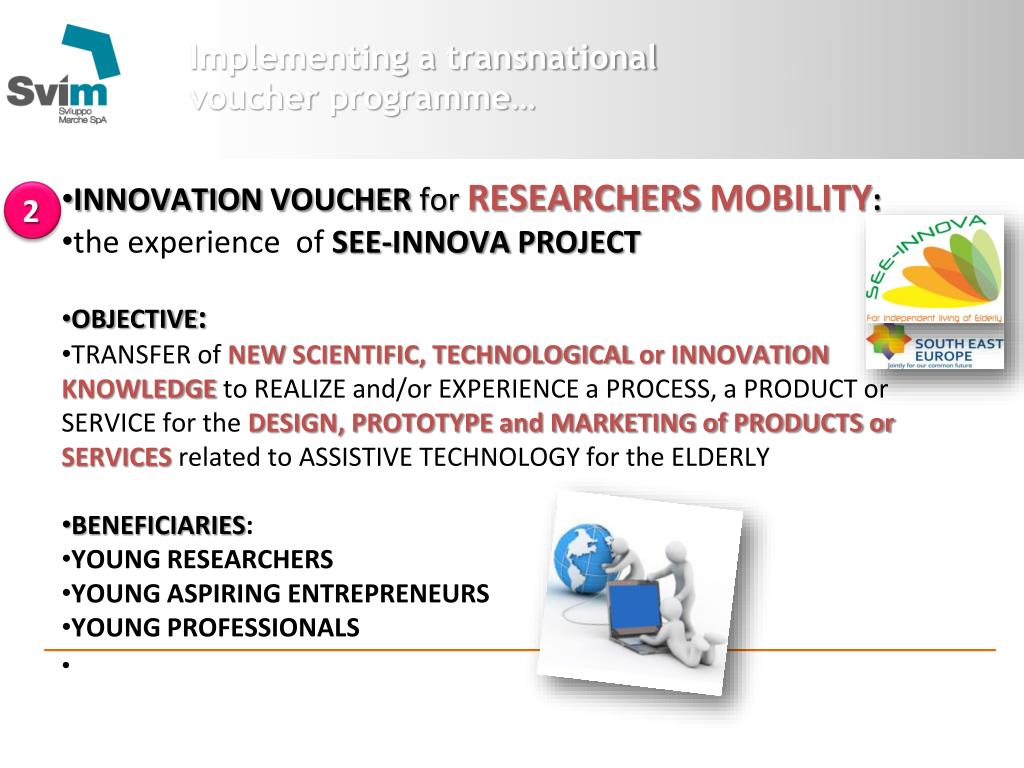 Svim
Sviluppo Marche SpA

Implementing a transnational voucher programme…

2

•INNOVATION VOUCHER for RESEARCHERS MOBILITY:
•the experience of SEE-INNOVA PROJECT

SEE-INNOVA
For independent living of Elderly
SOUTH EAST EUROPE
Jointly for our common future

•OBJECTIVE:
•TRANSFER of NEW SCIENTIFIC, TECHNOLOGICAL or INNOVATION KNOWLEDGE to REALIZE and/or EXPERIENCE a PROCESS, a PRODUCT or SERVICE for the DESIGN, PROTOTYPE and MARKETING of PRODUCTS or SERVICES related to ASSISTIVE TECHNOLOGY for the ELDERLY

•BENEFICIARIES:
•YOUNG RESEARCHERS
•YOUNG ASPIRING ENTREPRENEURS
•YOUNG PROFESSIONALS
•